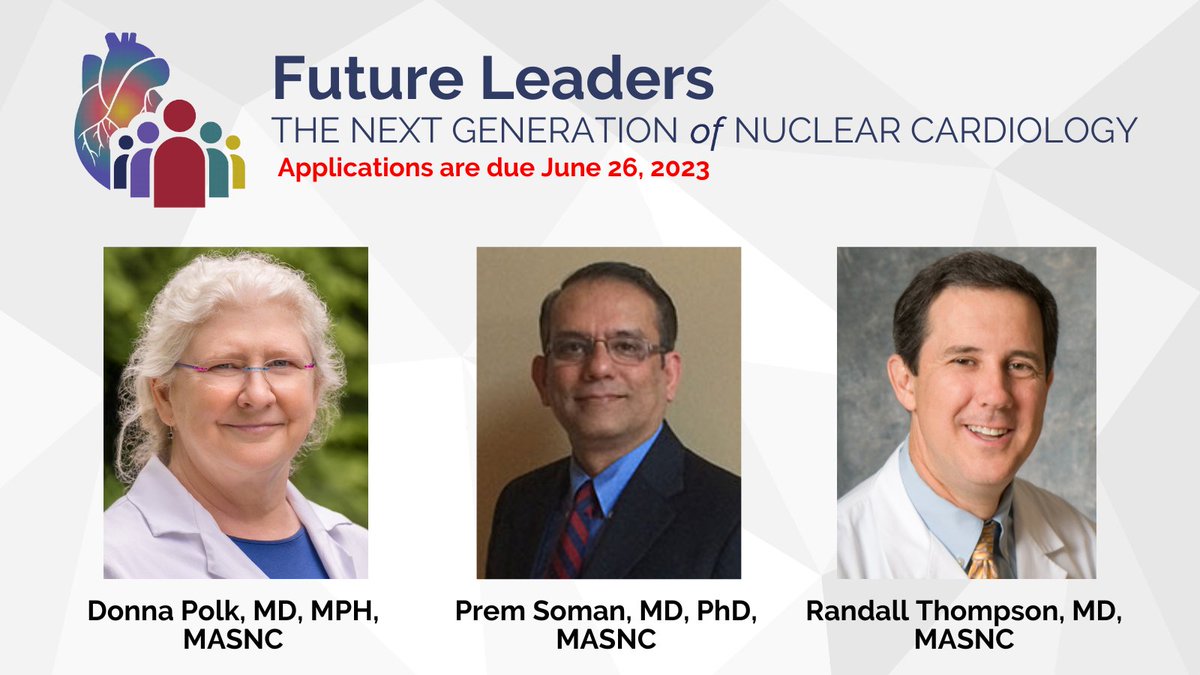 Future Leaders
THE NEXT GENERATION of NUCLEAR CARDIOLOGY
Applications are due June 26, 2023

Donna Polk, MD, MPH, MASNC

Prem Soman, MD, PhD, MASNC

Randall Thompson, MD, MASNC